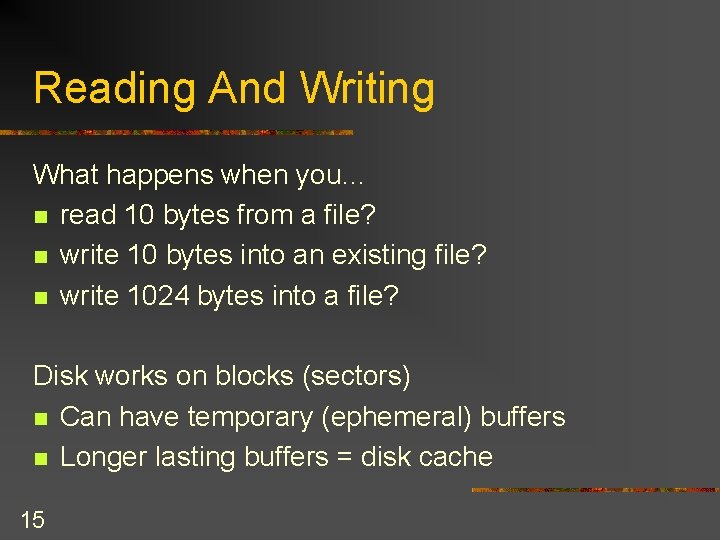 Reading And Writing

What happens when you…

- read 10 bytes from a file?
- write 10 bytes into an existing file?
- write 1024 bytes into a file?

Disk works on blocks (sectors)

- Can have temporary (ephemeral) buffers
- Longer lasting buffers = disk cache

15